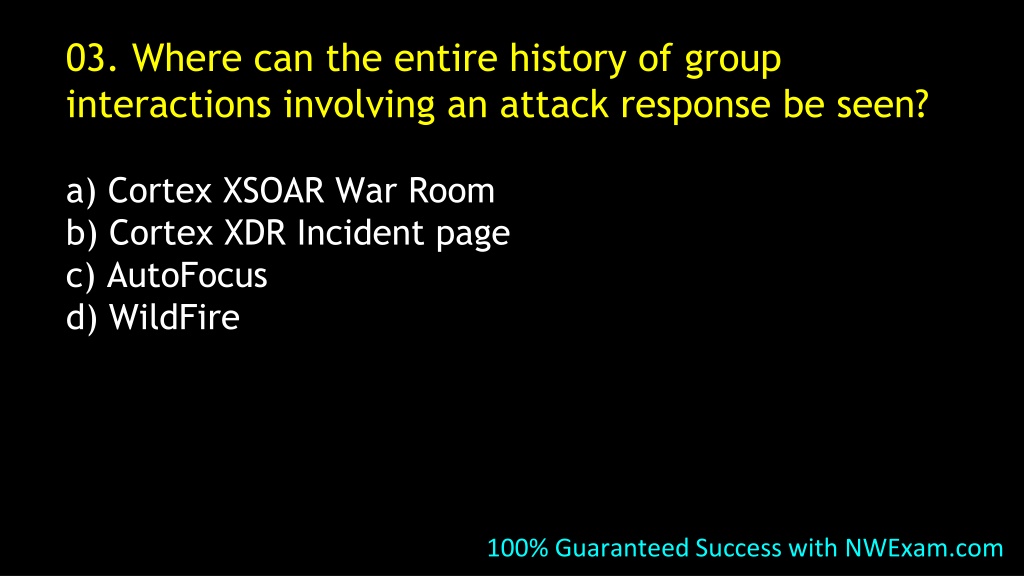 03. Where can the entire history of group interactions involving an attack response be seen?

a) Cortex XSOAR War Room
b) Cortex XDR Incident page
c) AutoFocus
d) WildFire

100% Guaranteed Success with NWExam.com